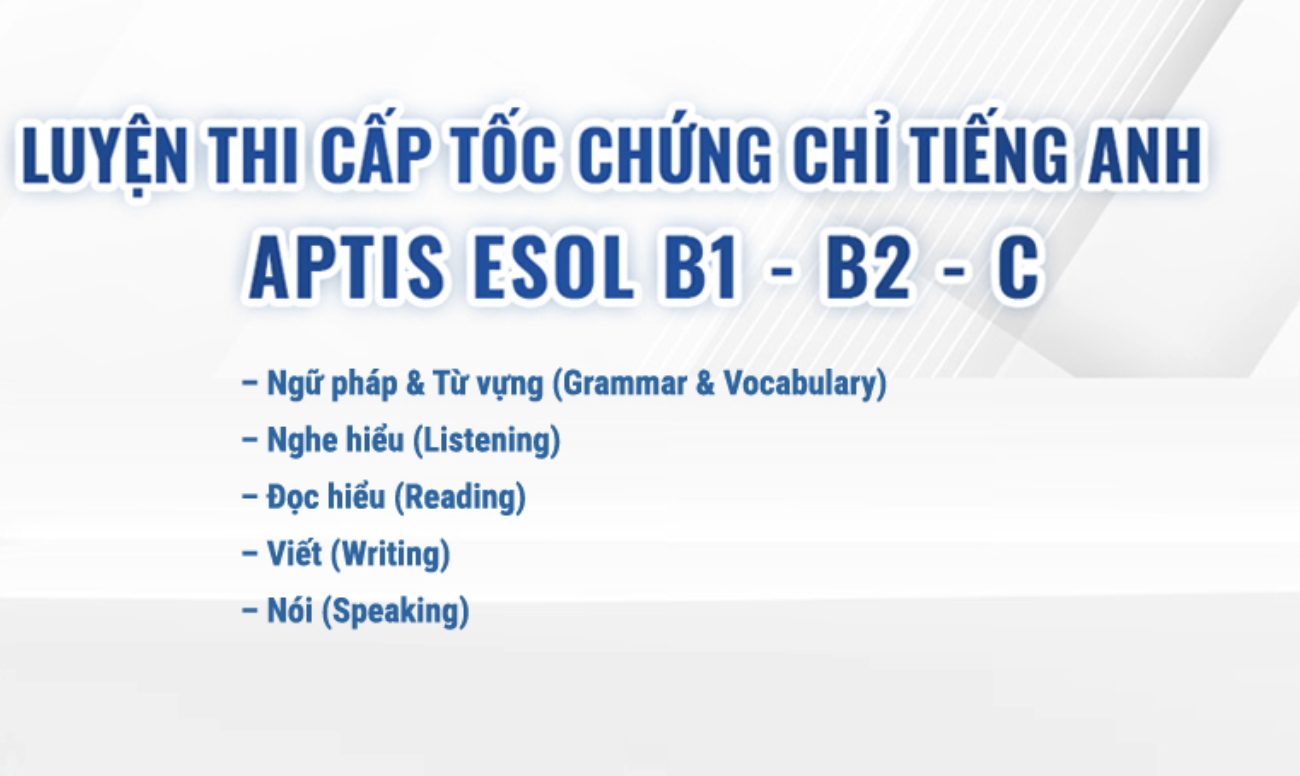 LUYỆN THI CẤP TỐC CHỨNG CHỈ TIẾNG ANH
APTIS ESOL B1 - B2 - C

– Ngữ pháp & Từ vựng (Grammar & Vocabulary)
– Nghe hiểu (Listening)
– Đọc hiểu (Reading)
– Viết (Writing)
– Nói (Speaking)